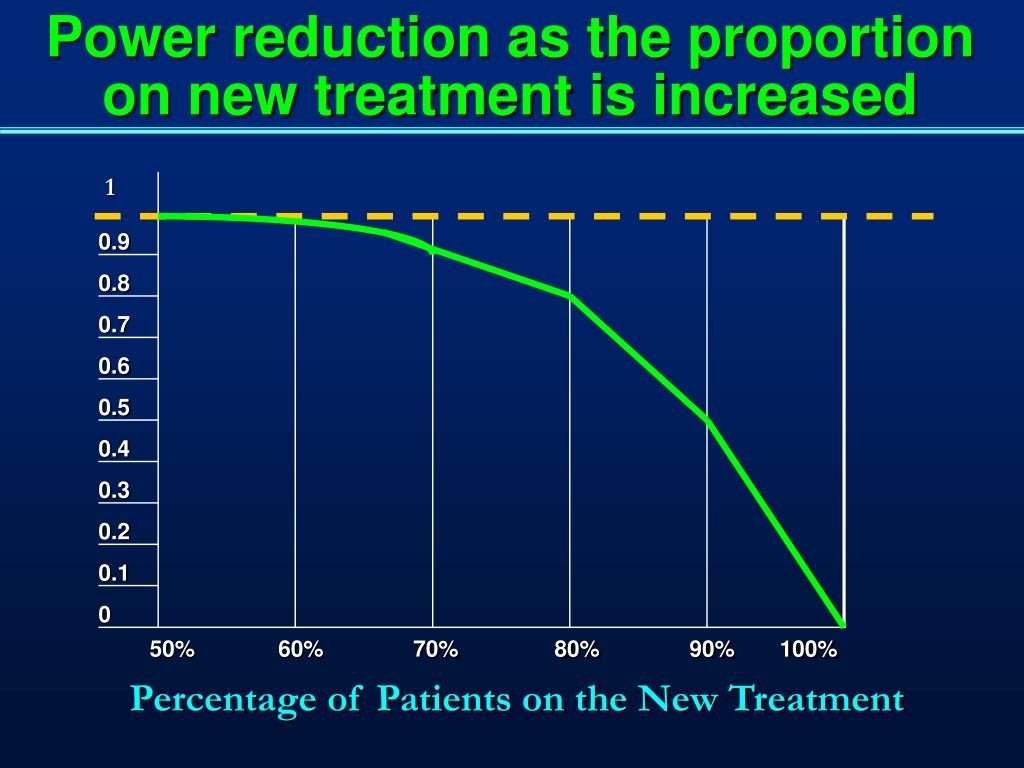 Power reduction as the proportion on new treatment is increased

1
0.9
0.8
0.7
0.6
0.5
0.4
0.3
0.2
0.1
0

50% 60% 70% 80% 90% 100%

Percentage of Patients on the New Treatment